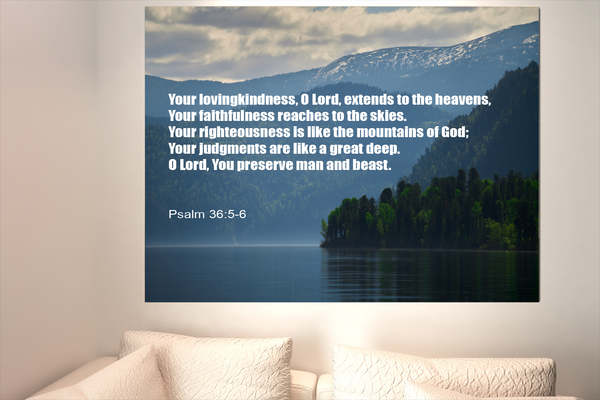 Your lovingkindness, O Lord, extends to the heavens,
Your faithfulness reaches to the skies.
Your righteousness is like the mountains of God;
Your judgments are like a great deep.
O Lord, You preserve man and beast.

Psalm 36:5-6